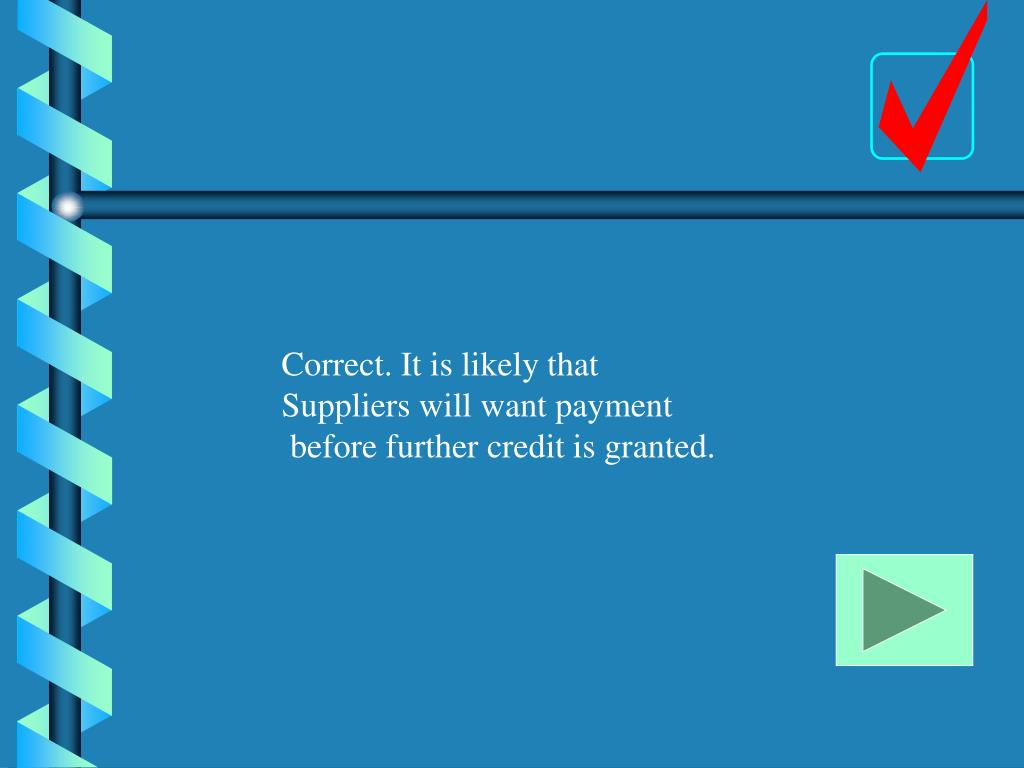 Correct. It is likely that Suppliers will want payment before further credit is granted.